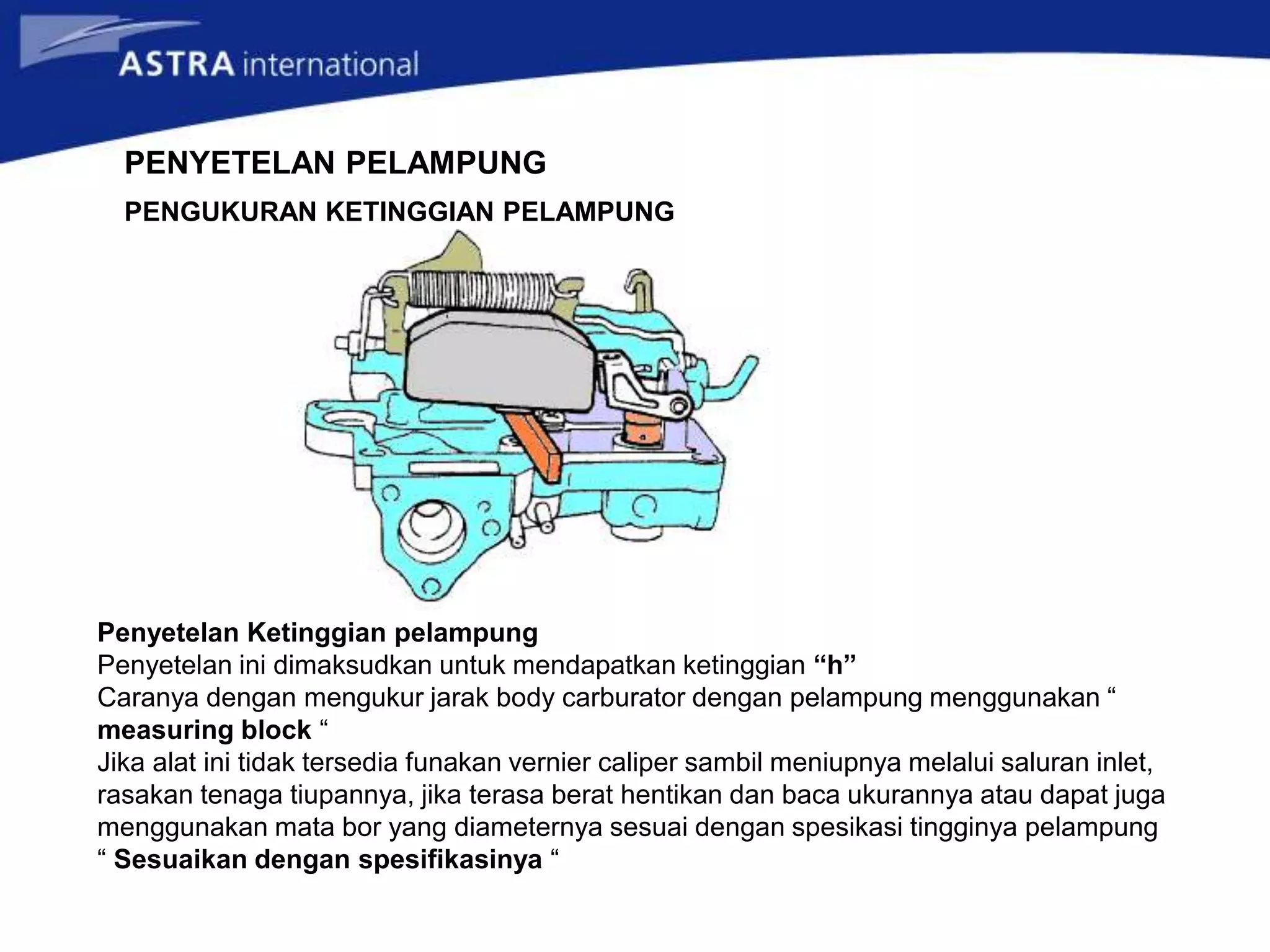 ASTRA international

PENYETELAN PELAMPUNG

PENGUKURAN KETINGGIAN PELAMPUNG

Penyetelan Ketinggian pelampung
Penyetelan ini dimaksudkan untuk mendapatkan ketinggian “h”
Caranya dengan mengukur jarak body carburator dengan pelampung menggunakan “ measuring block “
Jika alat ini tidak tersedia funakan vernier caliper sambil meniupnya melalui saluran inlet, rasakan tenaga tiupannya, jika terasa berat hentikan dan baca ukurannya atau dapat juga menggunakan mata bor yang diameternya sesuai dengan spesikasi tingginya pelampung “ Sesuaikan dengan spesifikasinya “